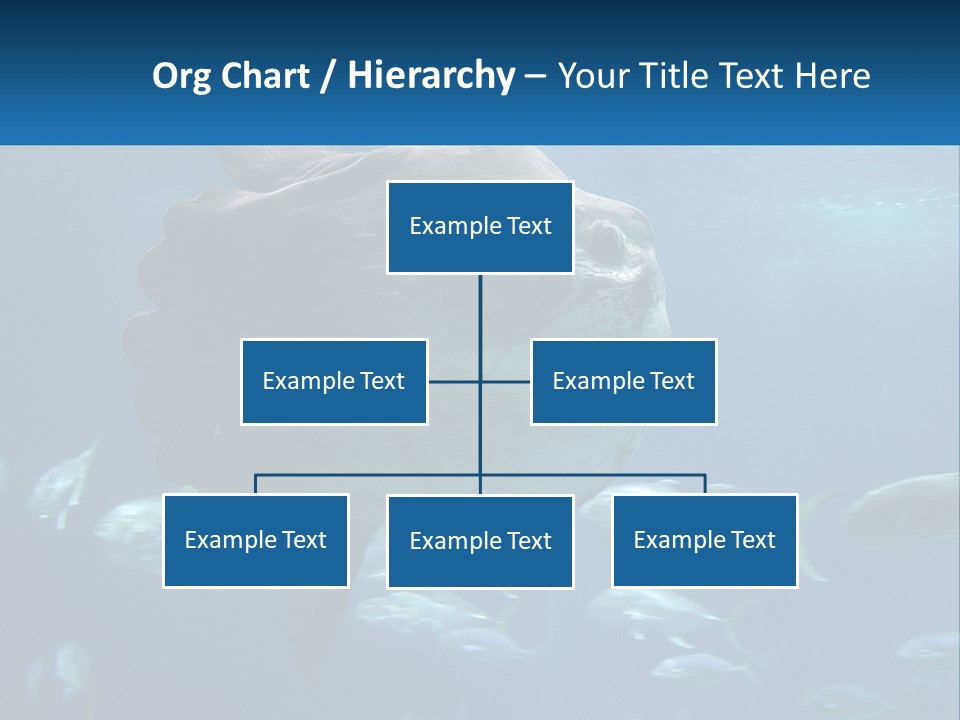 Org Chart / Hierarchy – Your Title Text Here

Example Text

Example Text

Example Text

Example Text

Example Text

Example Text